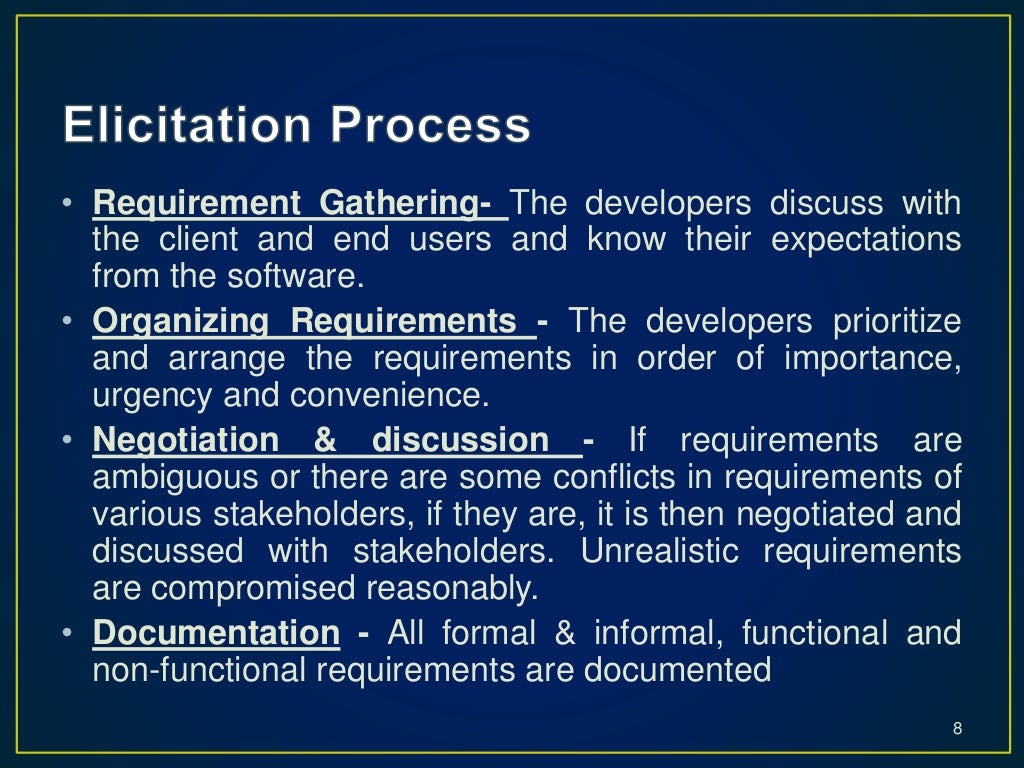 Elicitation Process

• Requirement Gathering- The developers discuss with the client and end users and know their expectations from the software.

• Organizing Requirements - The developers prioritize and arrange the requirements in order of importance, urgency and convenience.

• Negotiation & discussion - If requirements are ambiguous or there are some conflicts in requirements of various stakeholders, if they are, it is then negotiated and discussed with stakeholders. Unrealistic requirements are compromised reasonably.

• Documentation - All formal & informal, functional and non-functional requirements are documented

8